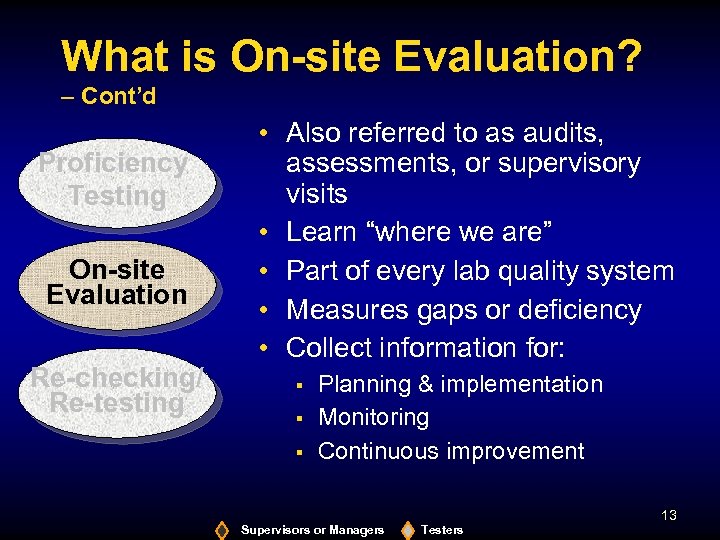 What is On-site Evaluation?
– Cont'd

Proficiency Testing

On-site Evaluation

Re-checking/ Re-testing

• Also referred to as audits, assessments, or supervisory visits
• Learn "where we are"
• Part of every lab quality system
• Measures gaps or deficiency
• Collect information for:
▪ Planning & implementation
▪ Monitoring
▪ Continuous improvement

13

Supervisors or Managers Testers